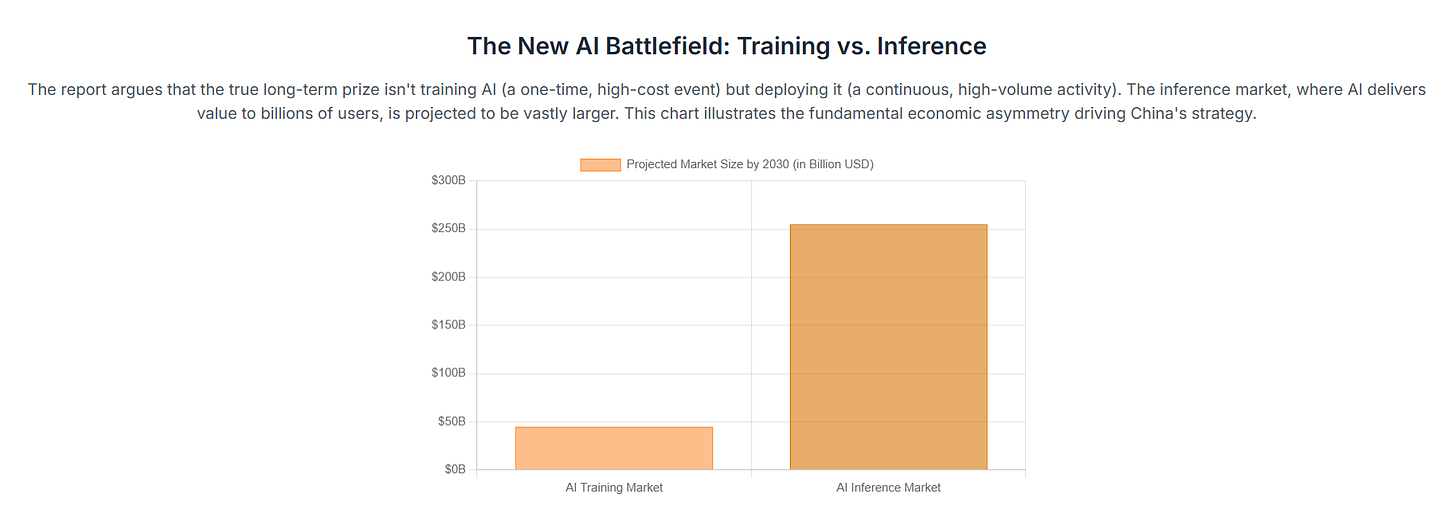 The New AI Battlefield: Training vs. Inference

The report argues that the true long-term prize isn't training AI (a one-time, high-cost event) but deploying it (a continuous, high-volume activity). The inference market, where AI delivers value to billions of users, is projected to be vastly larger. This chart illustrates the fundamental economic asymmetry driving China's strategy.

Projected Market Size by 2030 (in Billion USD)

$300B
$250B
$200B
$150B
$100B
$50B
$0B

AI Training Market
AI Inference Market